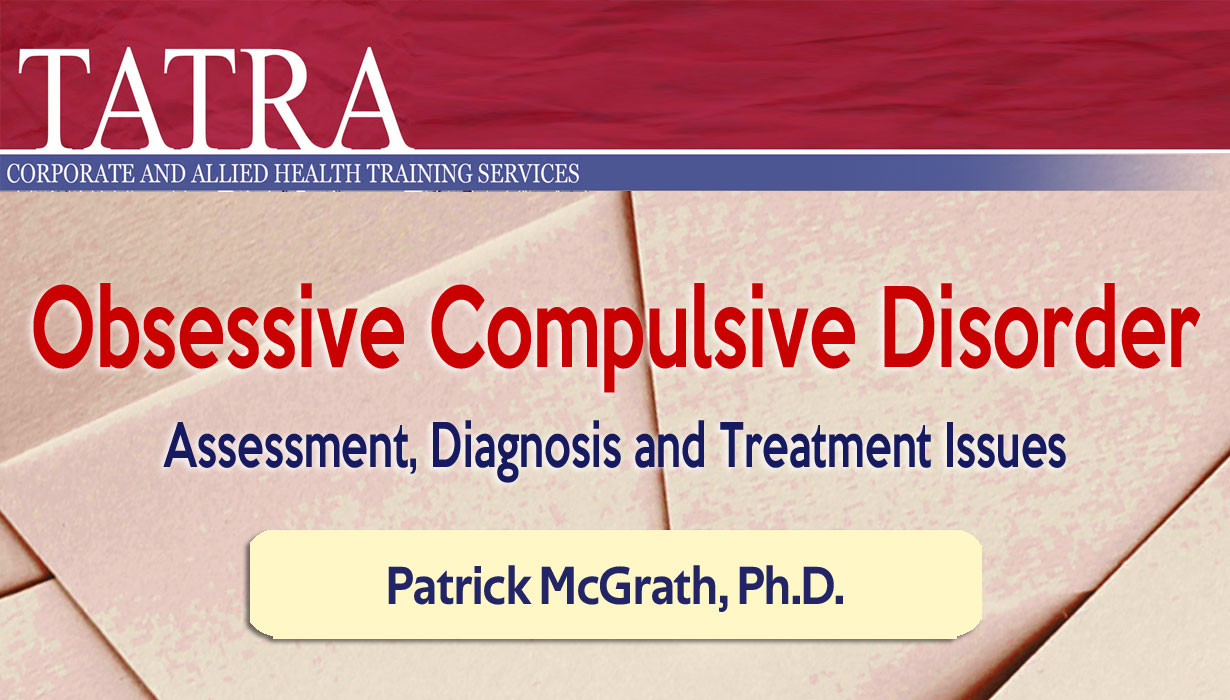 TATRA
CORPORATE AND ALLIED HEALTH TRAINING SERVICES

Obsessive Compulsive Disorder

Assessment, Diagnosis and Treatment Issues

Patrick McGrath, Ph.D.